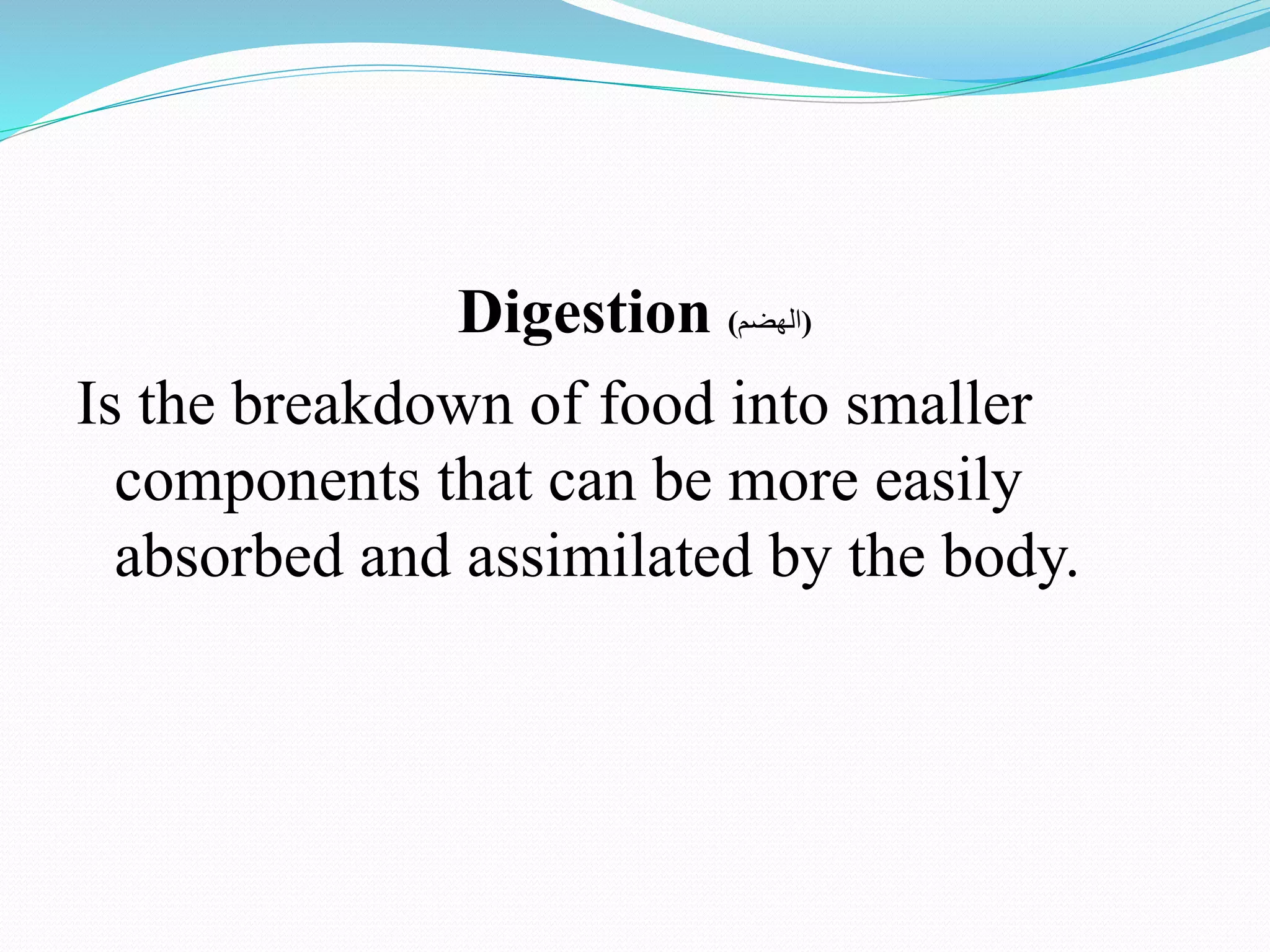 Digestion (الهضم)

Is the breakdown of food into smaller components that can be more easily absorbed and assimilated by the body.